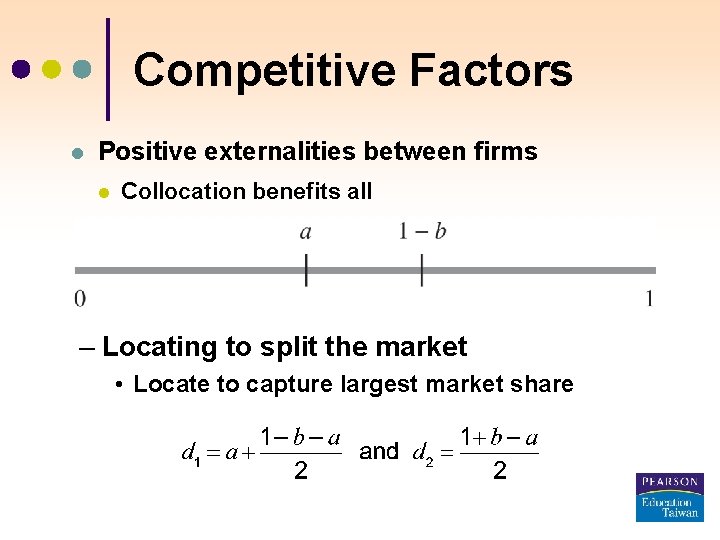 Competitive Factors

Positive externalities between firms

Collocation benefits all

$a$ $1-b$

0 1

– Locating to split the market

• Locate to capture largest market share

$d_1 = a + \frac{1-b-a}{2}$ and $d_2 = \frac{1+b-a}{2}$

PEARSON
Education
Taiwan